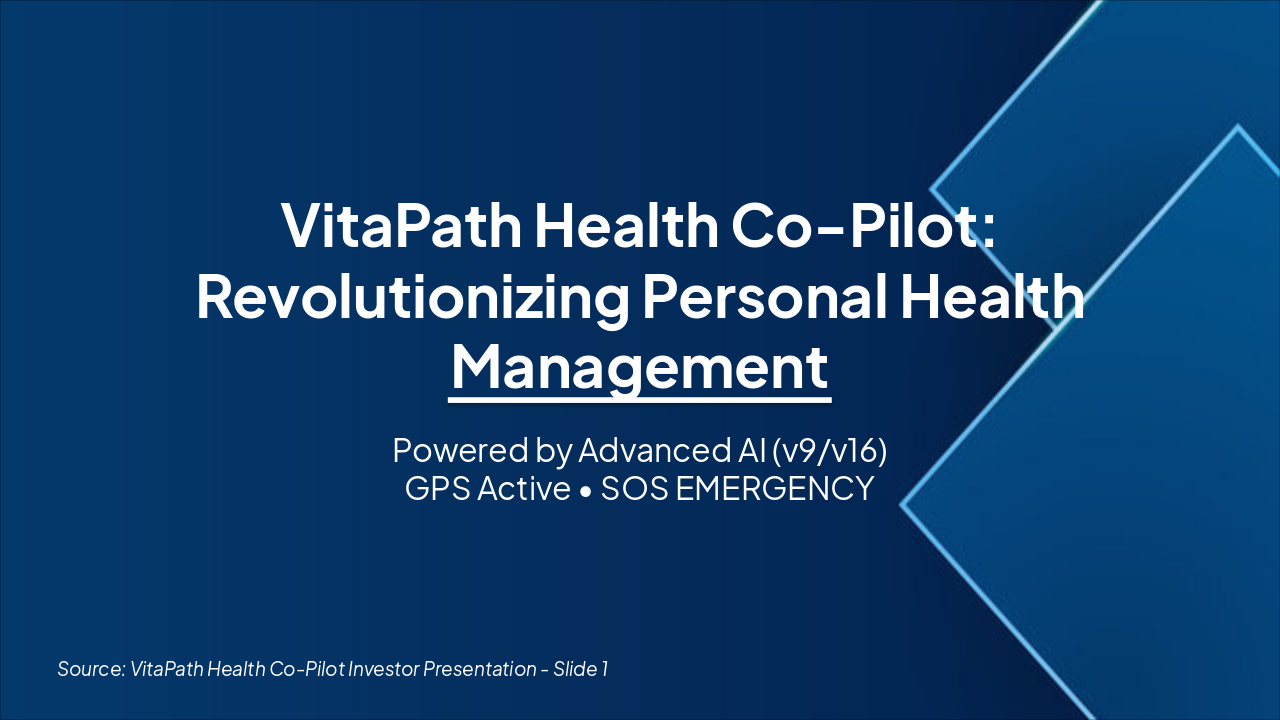 VitaPath Health Co-Pilot: Revolutionizing Personal Health Management

Powered by Advanced AI (v9/v16)
GPS Active • SOS EMERGENCY

Source: VitaPath Health Co-Pilot Investor Presentation - Slide 1